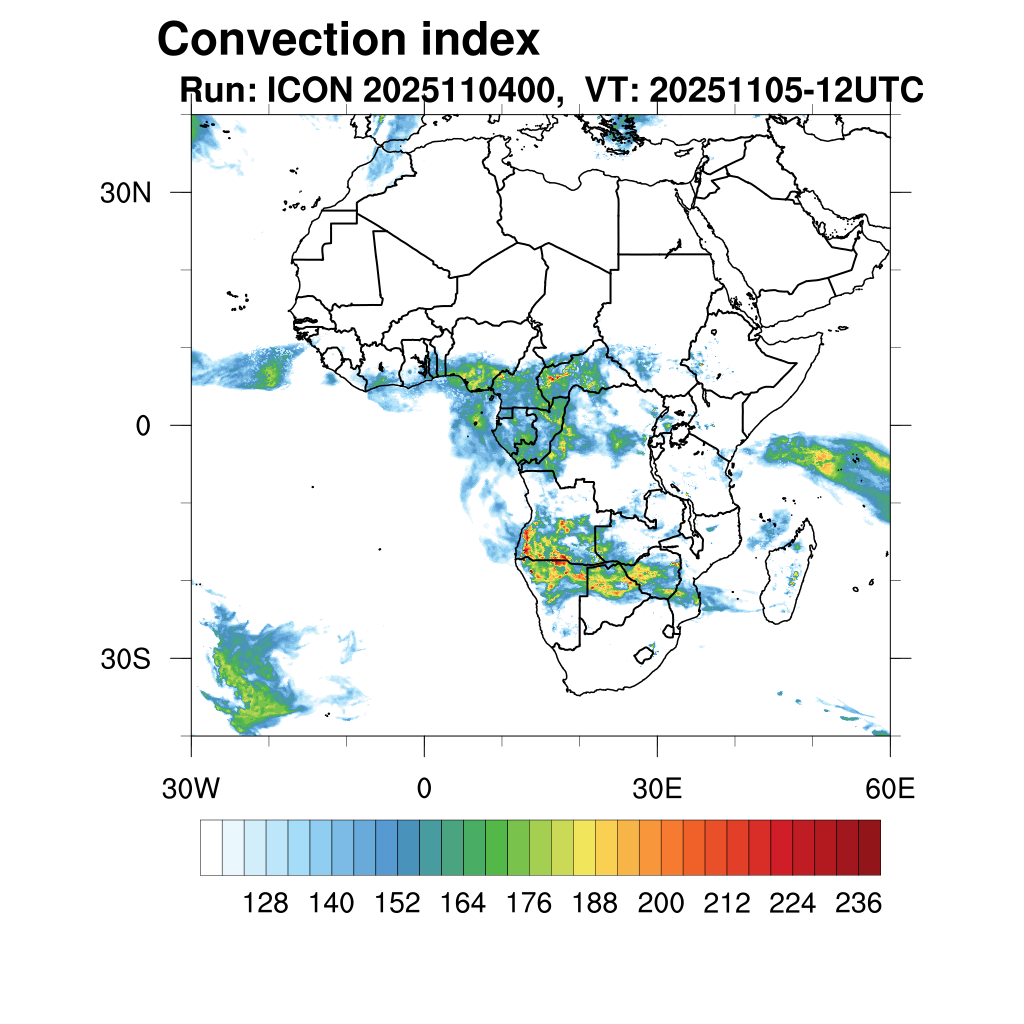 Convection index
Run: ICON 2025110400, VT: 20251105-12UTC

30N

0

30S

30W
0
30E
60E

128 140 152 164 176 188 200 212 224 236